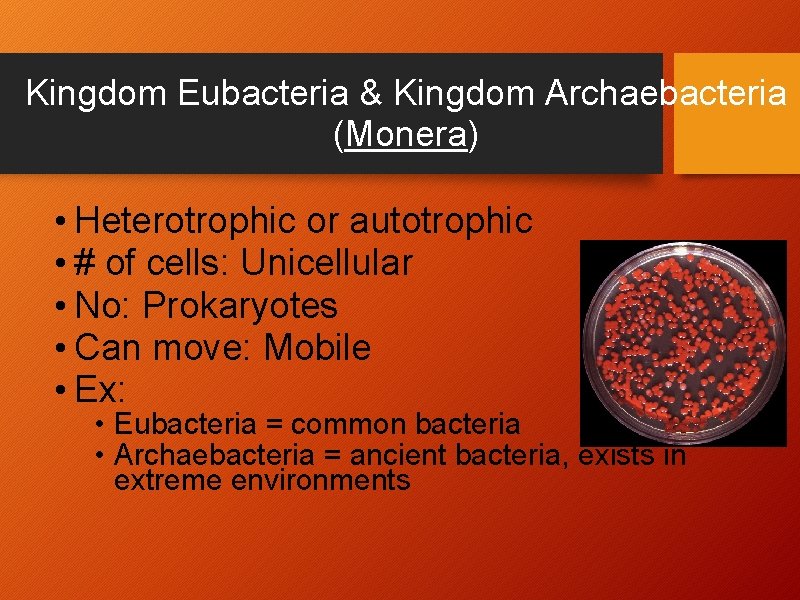 Kingdom Eubacteria & Kingdom Archaebacteria (Monera)

• Heterotrophic or autotrophic
• # of cells: Unicellular
• No: Prokaryotes
• Can move: Mobile
• Ex:
  • Eubacteria = common bacteria
  • Archaebacteria = ancient bacteria, exists in extreme environments